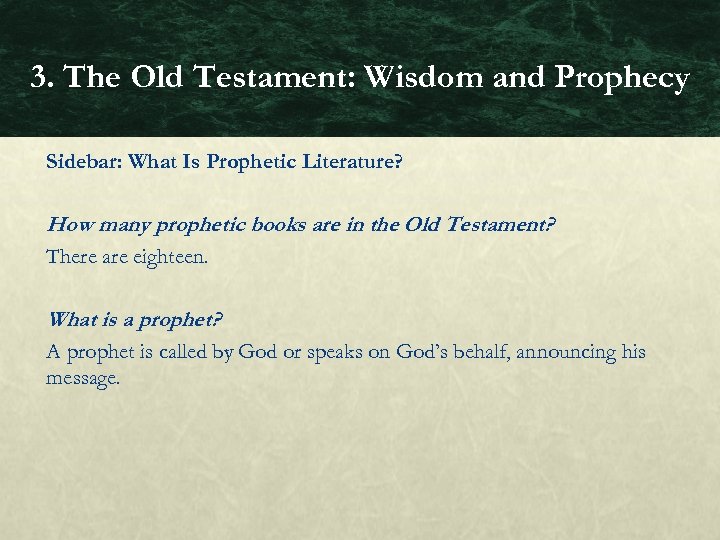 3. The Old Testament: Wisdom and Prophecy

Sidebar: What Is Prophetic Literature?

How many prophetic books are in the Old Testament?

There are eighteen.

What is a prophet?

A prophet is called by God or speaks on God's behalf, announcing his message.